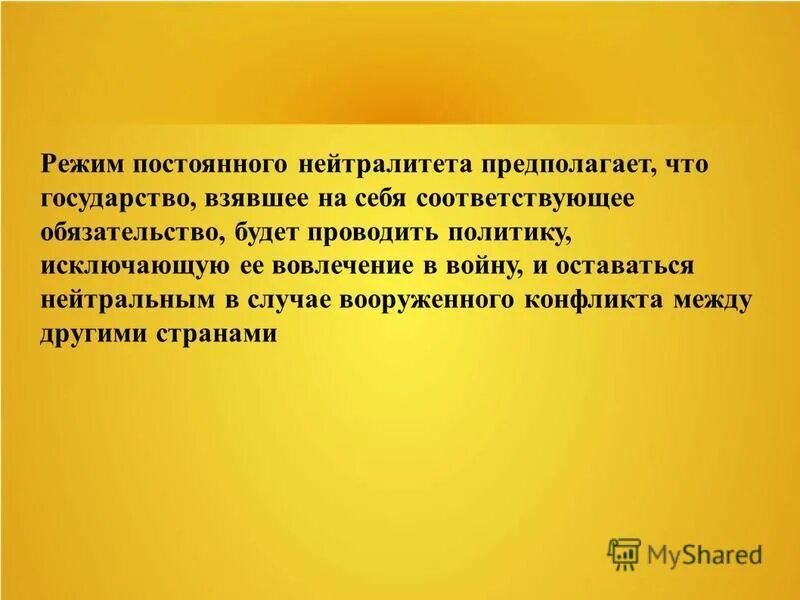 Режим постоянного нейтралитета предполагает, что государство, взявшее на себя соответствующее обязательство, будет проводить политику, исключающую ее вовлечение в войну, и оставаться нейтральным в случае вооруженного конфликта между другими странами

MyShared